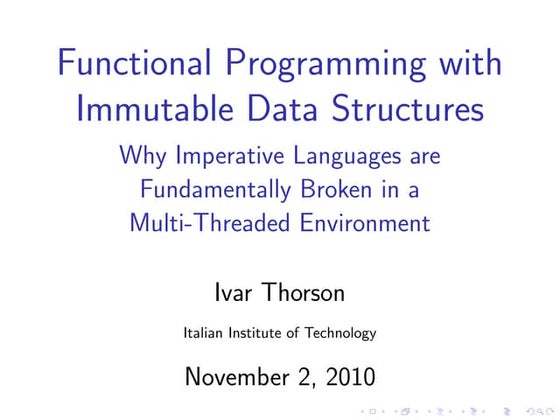 Functional Programming with Immutable Data Structures

Why Imperative Languages are Fundamentally Broken in a Multi-Threaded Environment

Ivar Thorson

Italian Institute of Technology

November 2, 2010